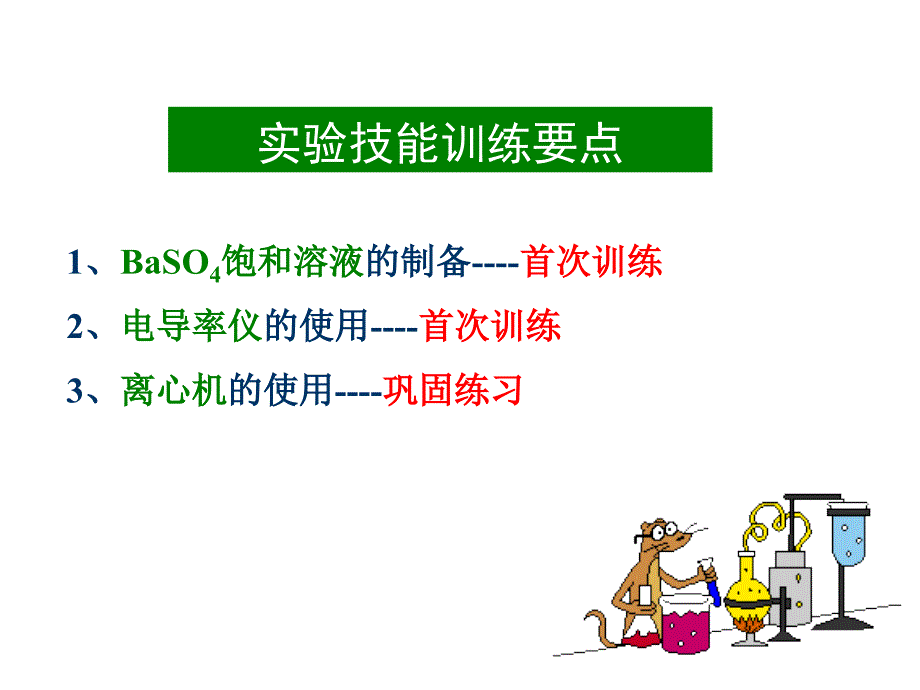 实验技能训练要点

1、$BaSO_4$饱和溶液的制备----首次训练

2、电导率仪的使用----首次训练

3、离心机的使用----巩固练习